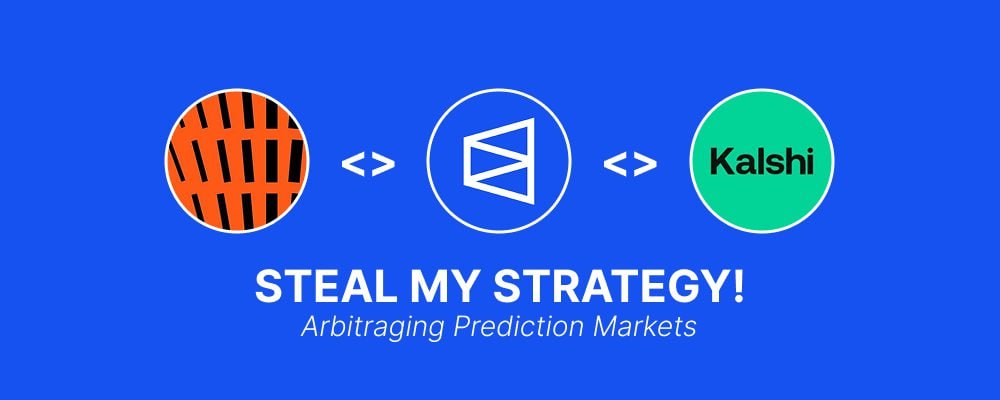 <>

<>

Kalshi

STEAL MY STRATEGY!

Arbitraging Prediction Markets